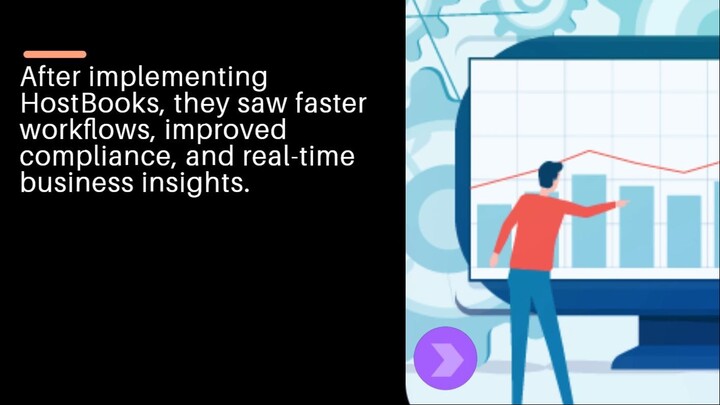 After implementing HostBooks, they saw faster workflows, improved compliance, and real-time business insights.